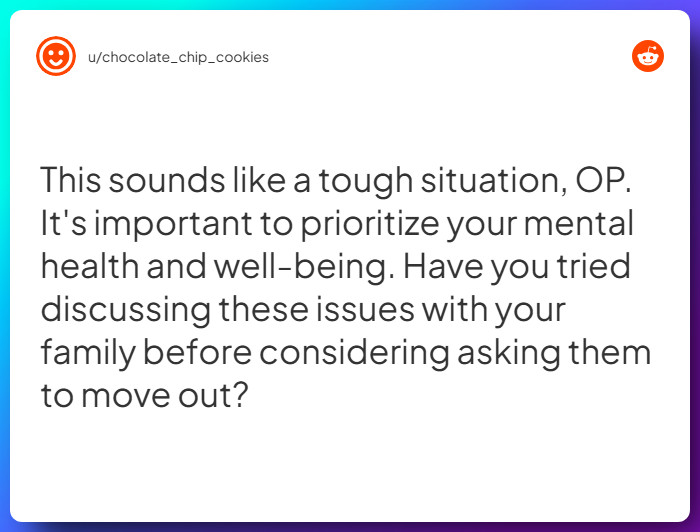 u/chocolate_chip_cookies

This sounds like a tough situation, OP. It's important to prioritize your mental health and well-being. Have you tried discussing these issues with your family before considering asking them to move out?